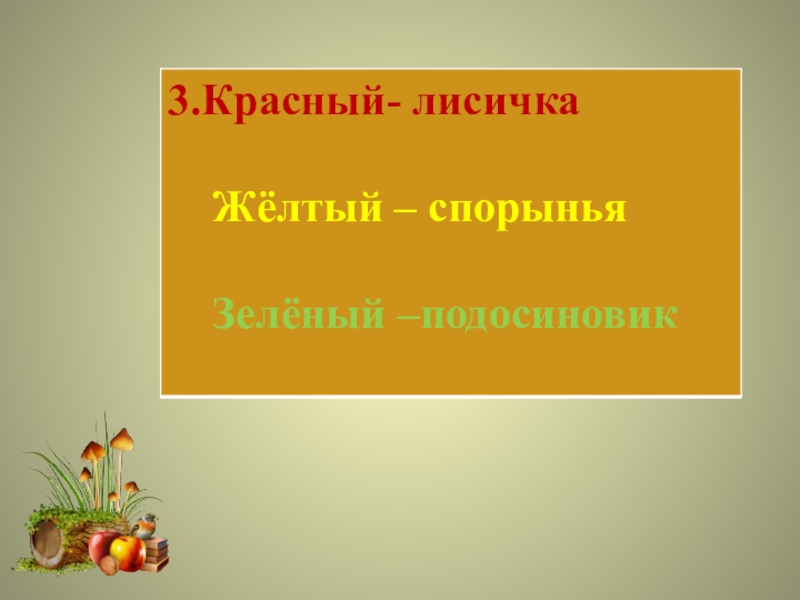 3.Красный- лисичка

Жёлтый – спорынья

Зелёный –подосиновик